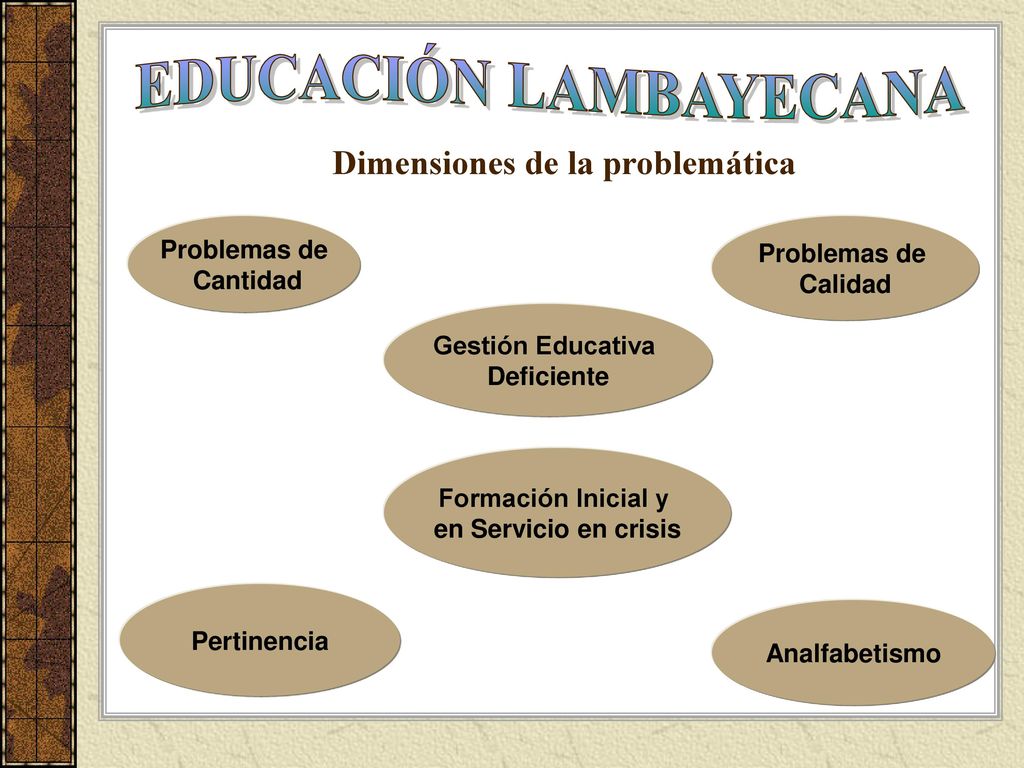 EDUCACIÓN LAMBAYECANA

Dimensiones de la problemática

Problemas de Cantidad

Problemas de Calidad

Gestión Educativa Deficiente

Formación Inicial y en Servicio en crisis

Pertinencia

Analfabetismo